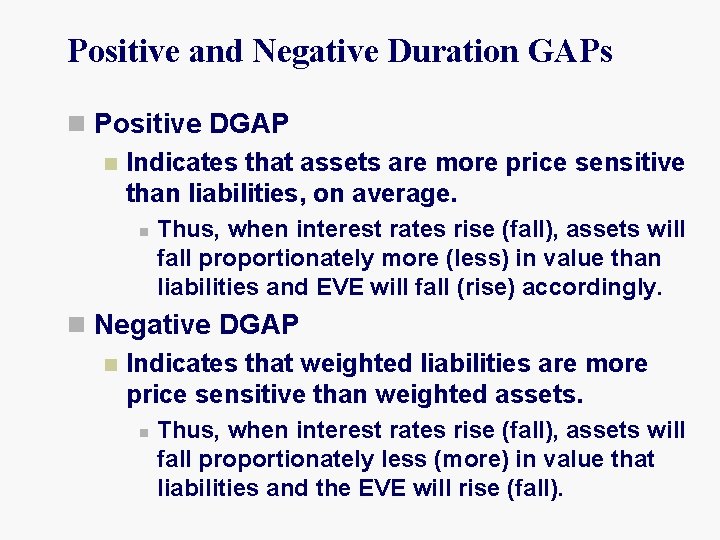 Positive and Negative Duration GAPs

Positive DGAP

Indicates that assets are more price sensitive than liabilities, on average.

Thus, when interest rates rise (fall), assets will fall proportionately more (less) in value than liabilities and EVE will fall (rise) accordingly.

Negative DGAP

Indicates that weighted liabilities are more price sensitive than weighted assets.

Thus, when interest rates rise (fall), assets will fall proportionately less (more) in value that liabilities and the EVE will rise (fall).